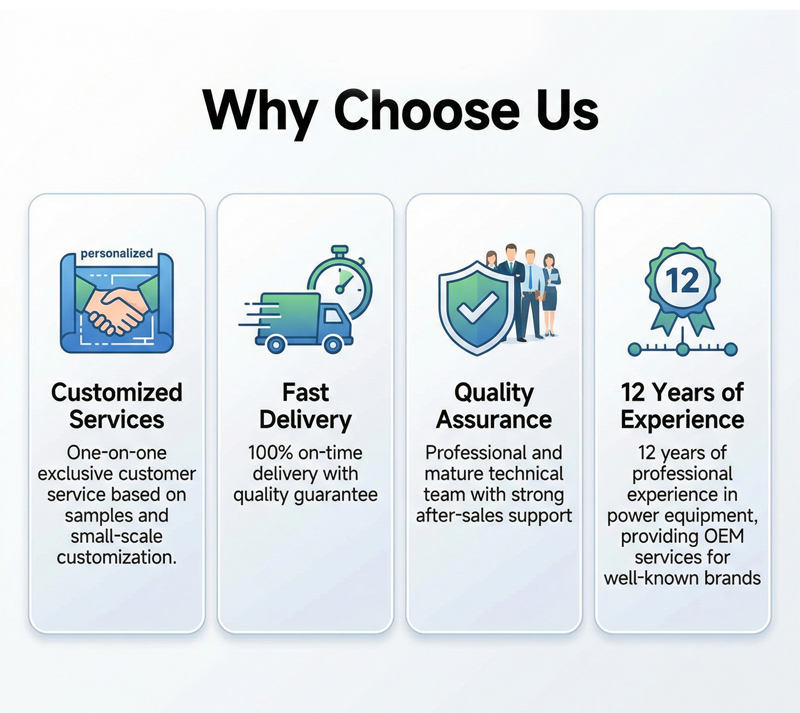 Why Choose Us

personalized

Customized Services

One-on-one exclusive customer service based on samples and small-scale customization.

Fast Delivery

100% on-time delivery with quality guarantee

Quality Assurance

Professional and mature technical team with strong after-sales support

12

12 Years of Experience

12 years of professional experience in power equipment, providing OEM services for well-known brands